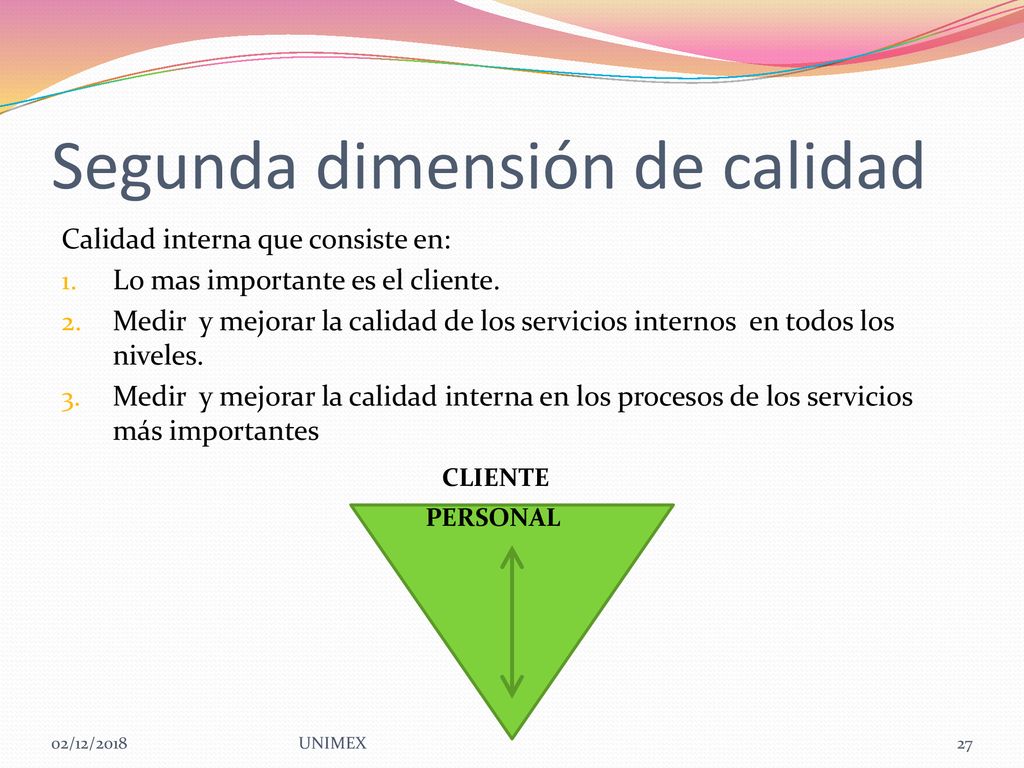 Segunda dimensión de calidad

Calidad interna que consiste en:

1. Lo mas importante es el cliente.
2. Medir y mejorar la calidad de los servicios internos en todos los niveles.
3. Medir y mejorar la calidad interna en los procesos de los servicios más importantes

CLIENTE

PERSONAL

02/12/2018 UNIMEX 27